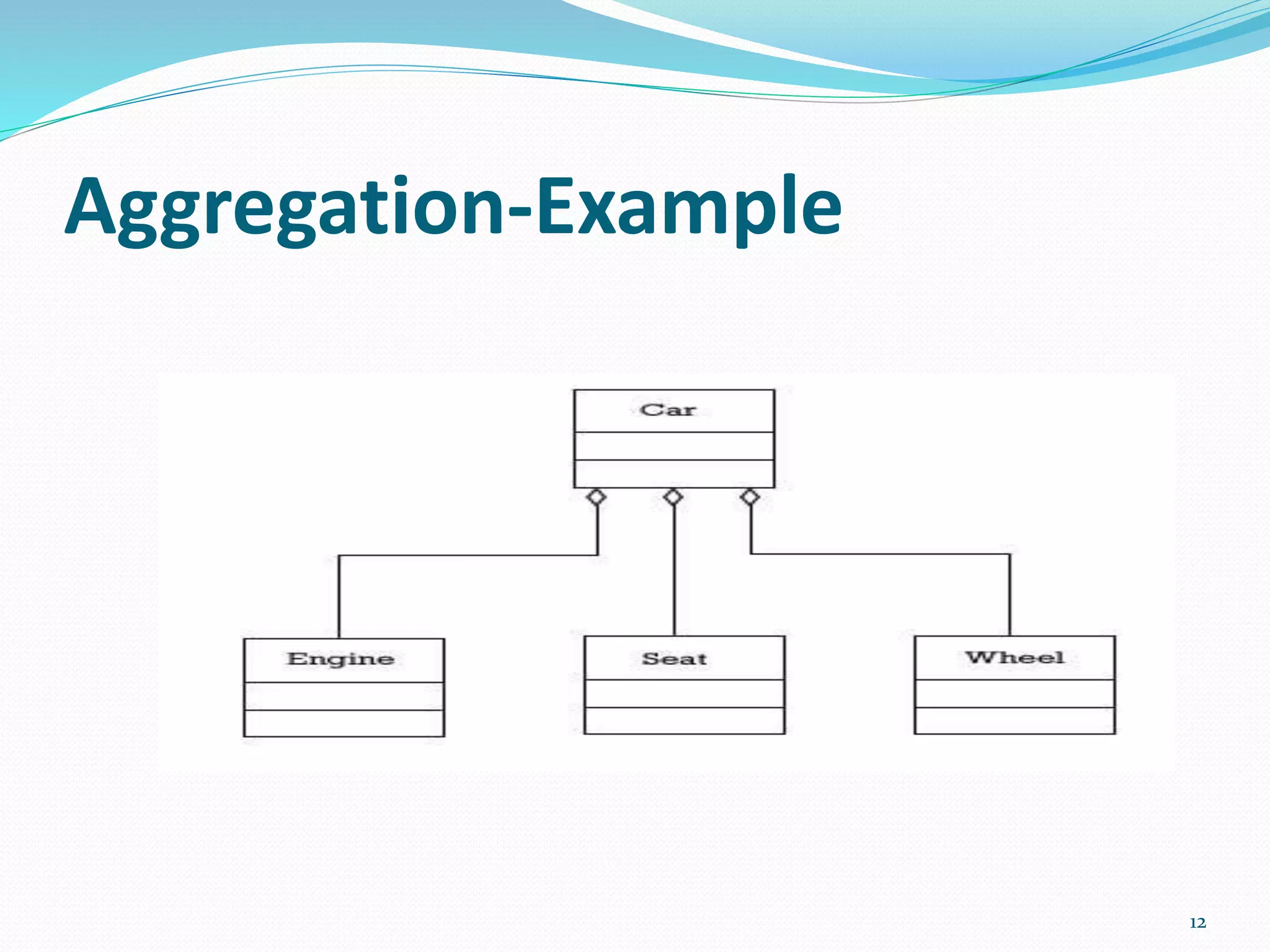 Aggregation-Example

Car

Engine

Seat

Wheel

12